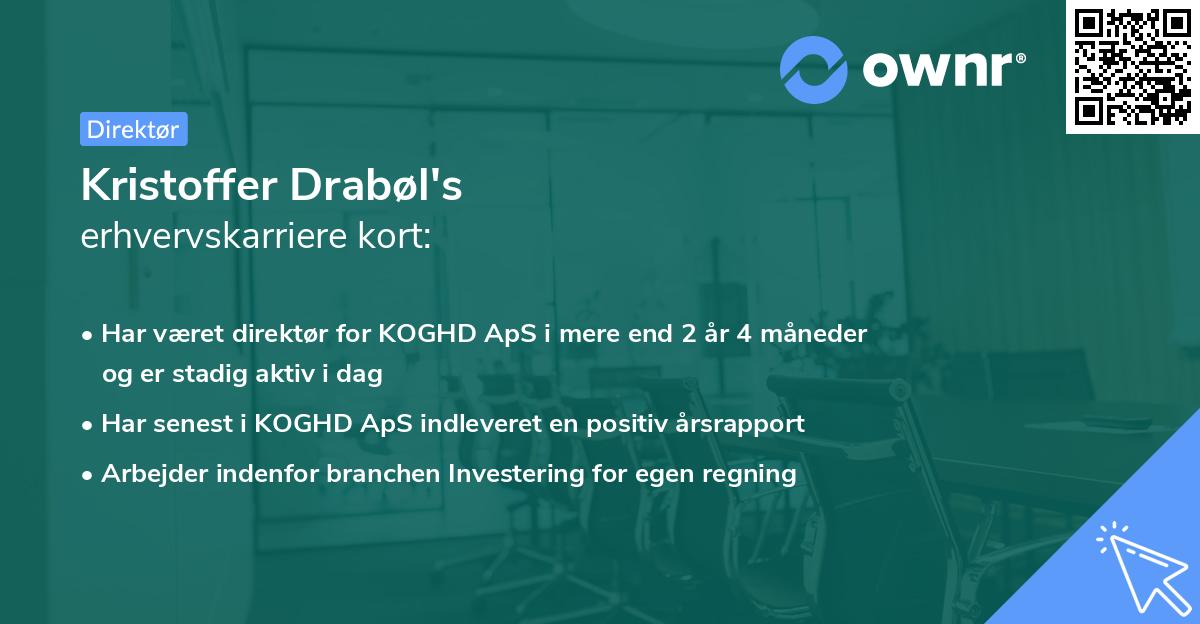 ownr®

Direktør

Kristoffer Drabøl's
erhvervskarriere kort:

• Har været direktør for KOGHD ApS i mere end 2 år 4 måneder og er stadig aktiv i dag
• Har senest i KOGHD ApS indleveret en positiv årsrapport
• Arbejder indenfor branchen Investering for egen regning